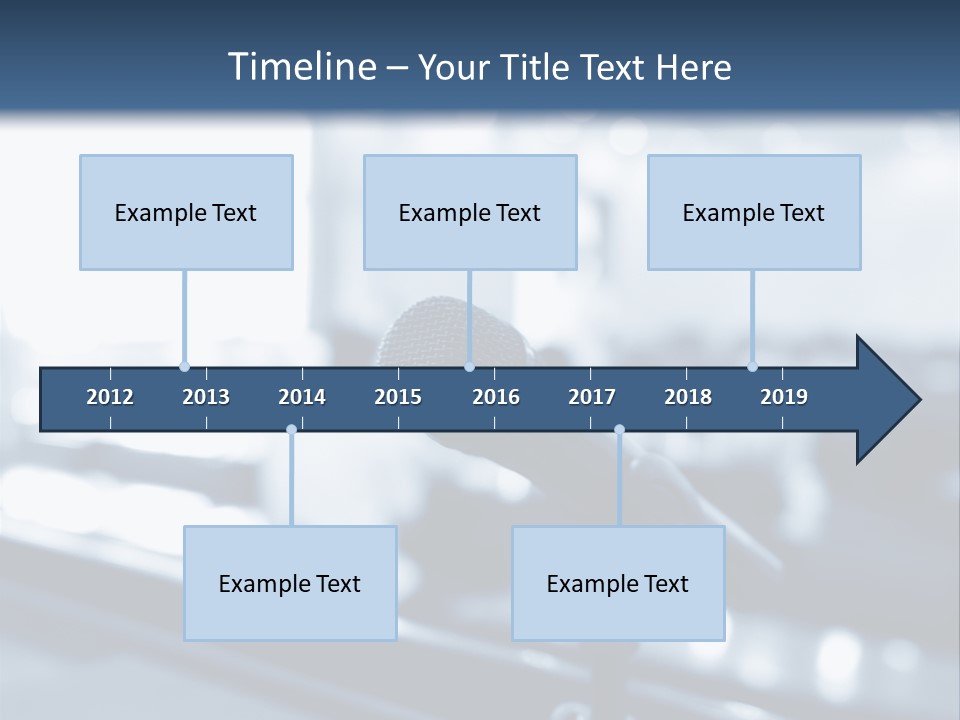 Timeline – Your Title Text Here

Example Text

Example Text

Example Text

2012 2013 2014 2015 2016 2017 2018 2019

Example Text

Example Text